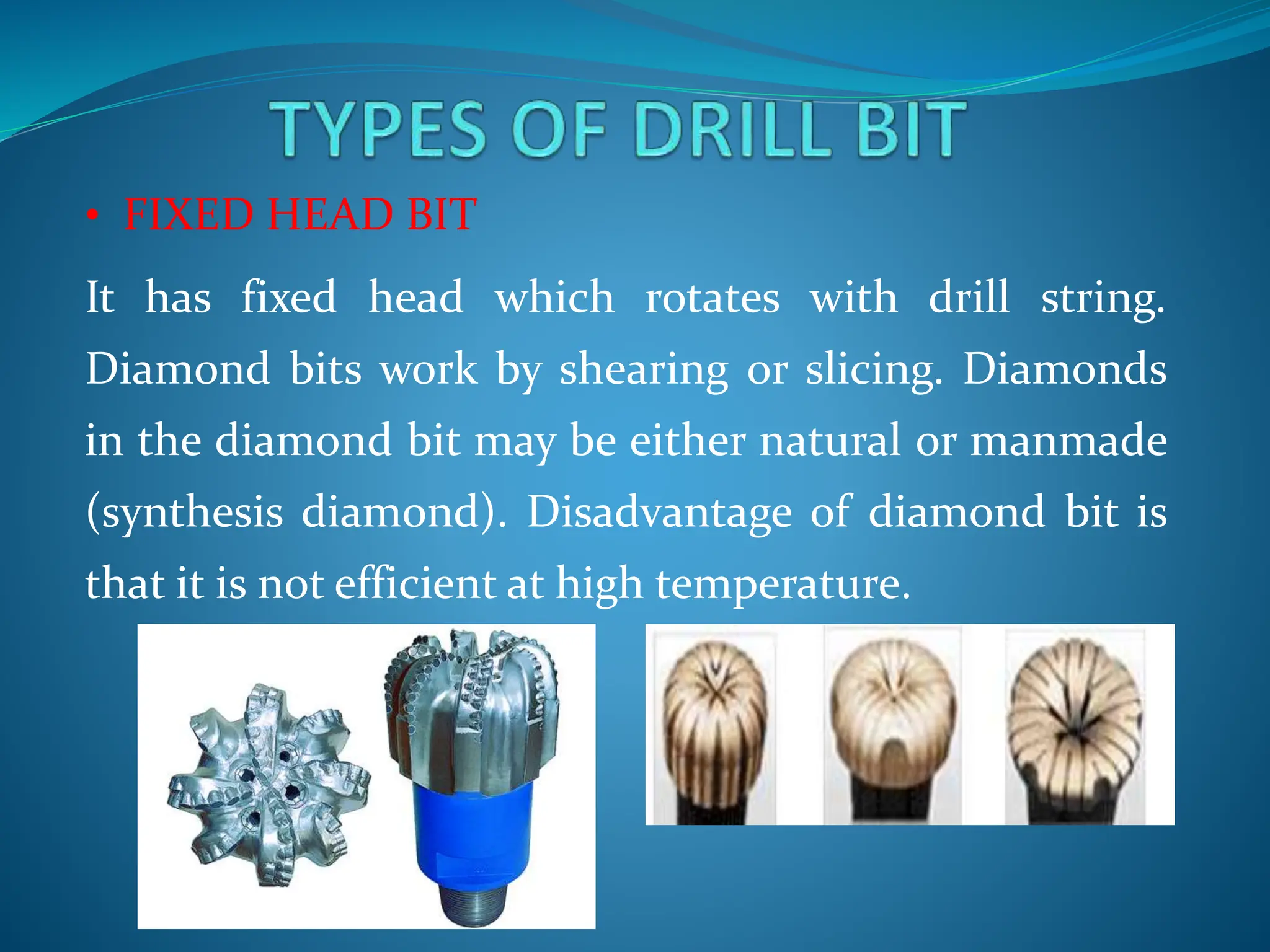 TYPES OF DRILL BIT

• FIXED HEAD BIT

It has fixed head which rotates with drill string. Diamond bits work by shearing or slicing. Diamonds in the diamond bit may be either natural or manmade (synthesis diamond). Disadvantage of diamond bit is that it is not efficient at high temperature.